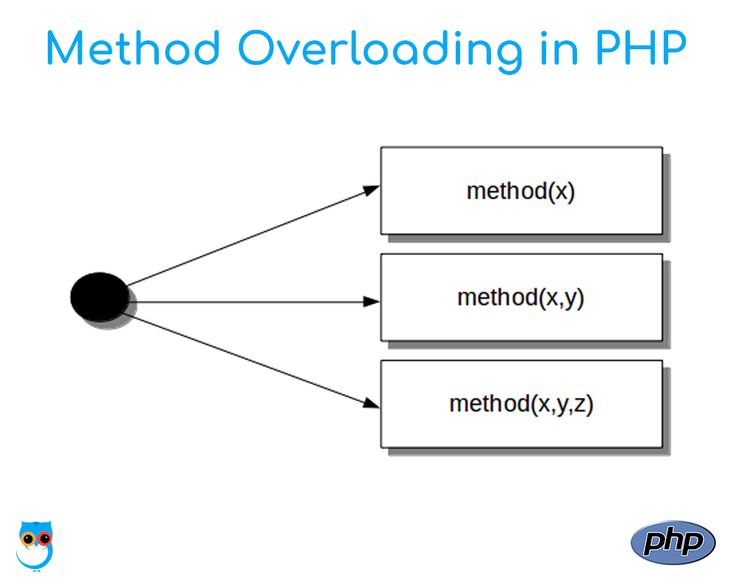 Method Overloading in PHP

method(x)

method(x,y)

method(x,y,z)

php